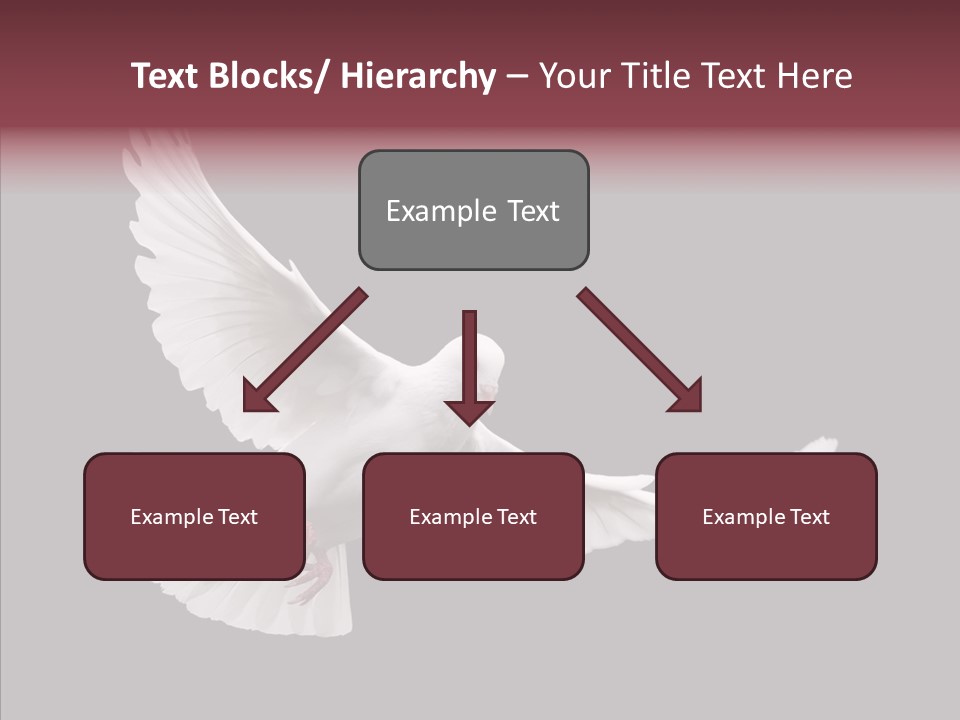 Text Blocks/ Hierarchy – Your Title Text Here

Example Text

Example Text

Example Text

Example Text